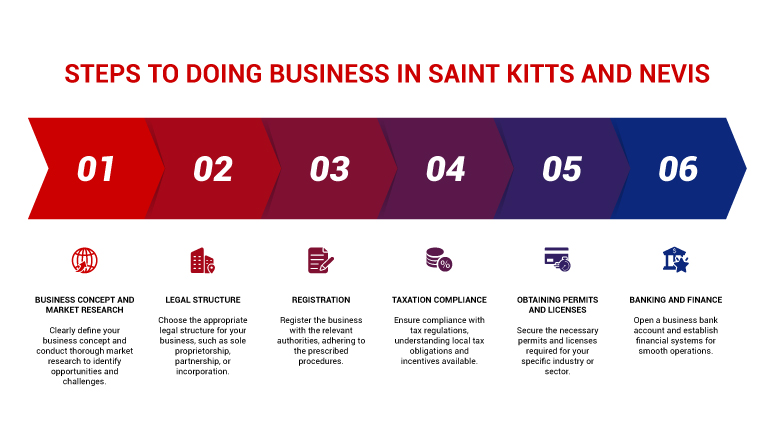 STEPS TO DOING BUSINESS IN SAINT KITTS AND NEVIS

01

02

03

04

05

06

BUSINESS CONCEPT AND MARKET RESEARCH

Clearly define your business concept and conduct thorough market research to identify opportunities and challenges.

LEGAL STRUCTURE

Choose the appropriate legal structure for your business, such as sole proprietorship, partnership, or incorporation.

REGISTRATION

Register the business with the relevant authorities, adhering to the prescribed procedures.

TAXATION COMPLIANCE

Ensure compliance with tax regulations, understanding local tax obligations and incentives available.

OBTAINING PERMITS AND LICENSES

Secure the necessary permits and licenses required for your specific industry or sector.

BANKING AND FINANCE

Open a business bank account and establish financial systems for smooth operations.